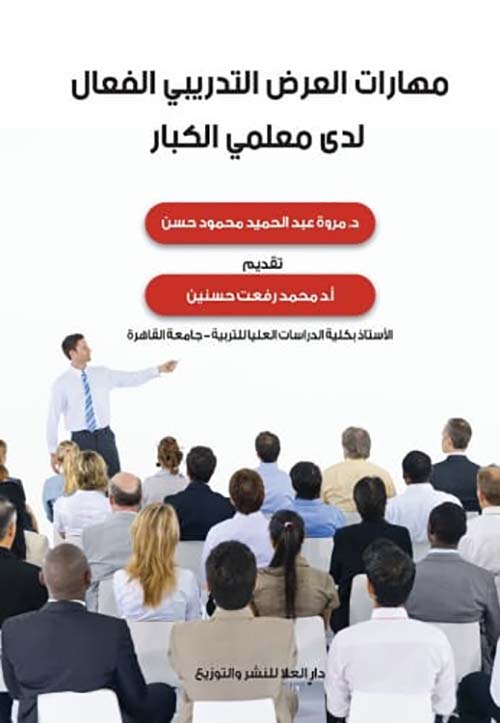 مهارات العرض التدريبي الفعال
لدى معلمي الكبار

د. مروة عبد الحميد محمود حسن

تقديم

أ.د محمد رفعت حسنين

الأستاذ بكلية الدراسات العليا للتربية - جامعة القاهرة

دار العلا للنشر والتوزيع